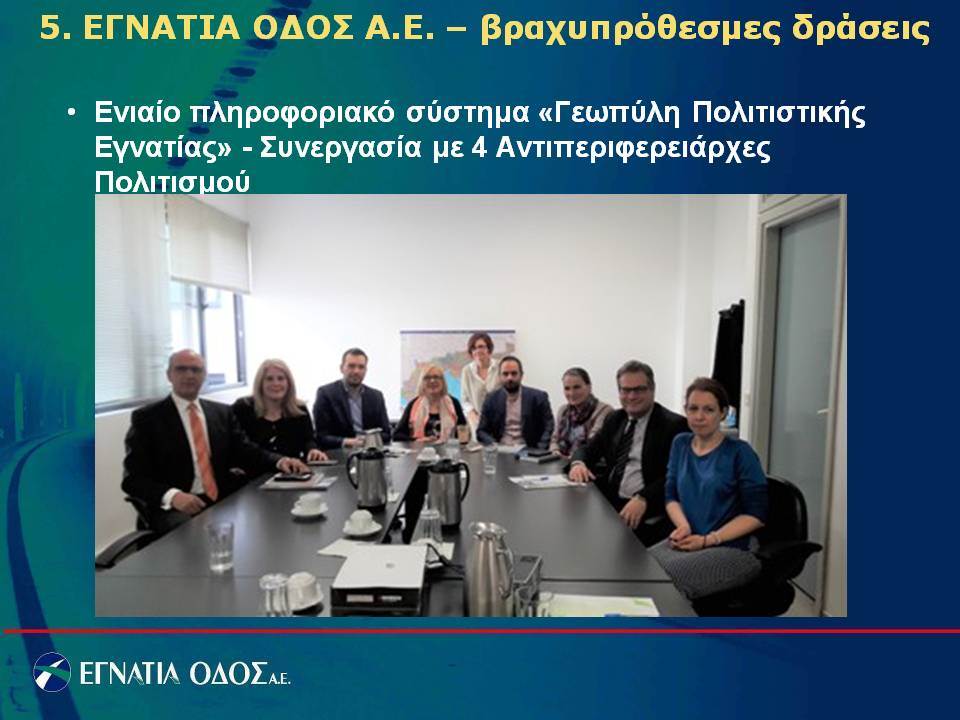 5. ΕΓΝΑΤΙΑ ΟΔΟΣ Α.Ε. – βραχυπρόθεσμες δράσεις

• Ενιαίο πληροφοριακό σύστημα «Γεωπύλη Πολιτιστικής Εγνατίας» - Συνεργασία με 4 Αντιπεριφερειάρχες Πολιτισμού

ΕΓΝΑΤΙΑ ΟΔΟΣ Α.Ε.